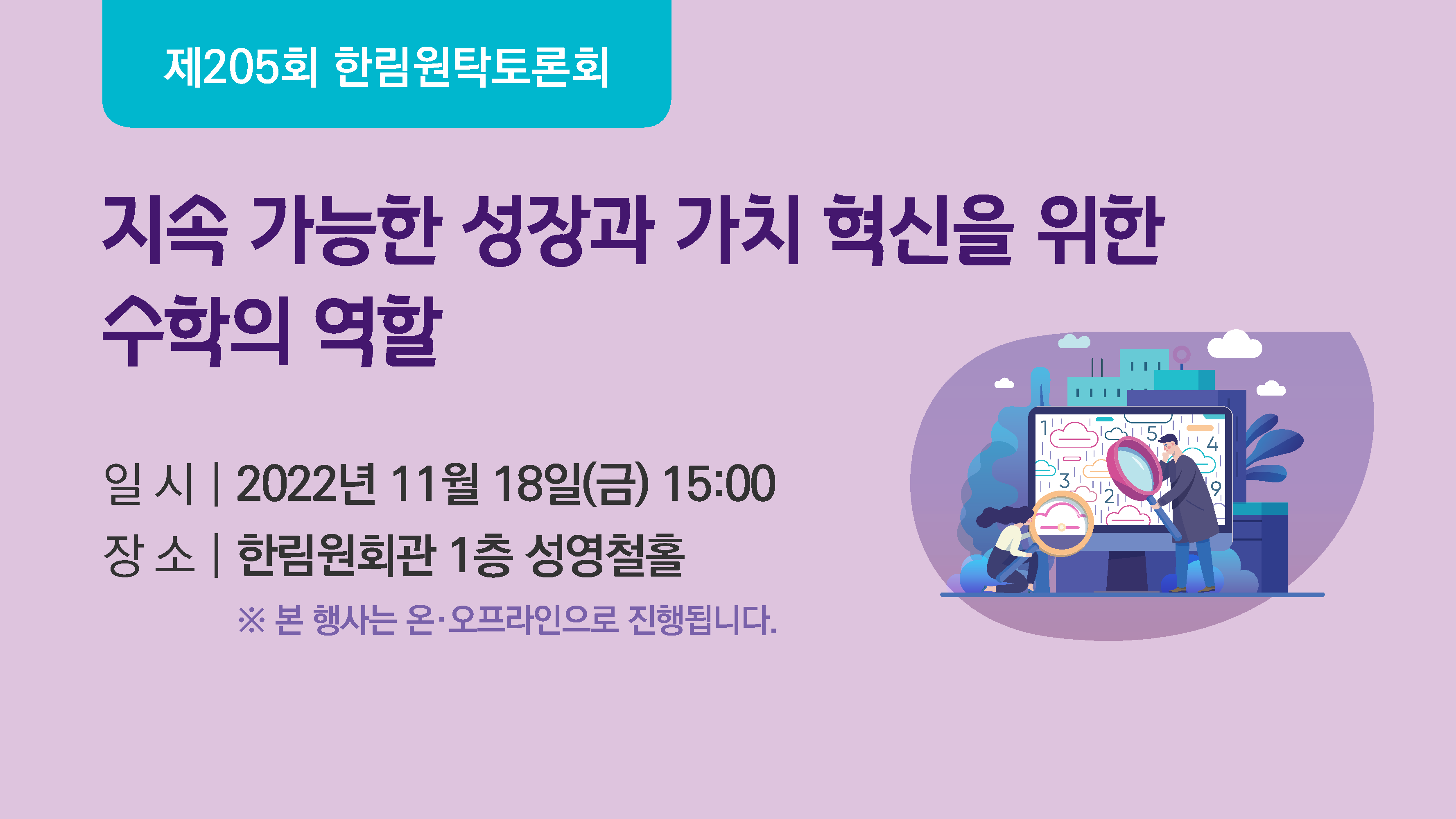 제205회 한림원탁토론회

지속 가능한 성장과 가치 혁신을 위한 수학의 역할

일 시 | 2022년 11월 18일(금) 15:00
장 소 | 한림원회관 1층 성영철홀
※ 본 행사는 온·오프라인으로 진행됩니다.

1 5 4 3 2 9